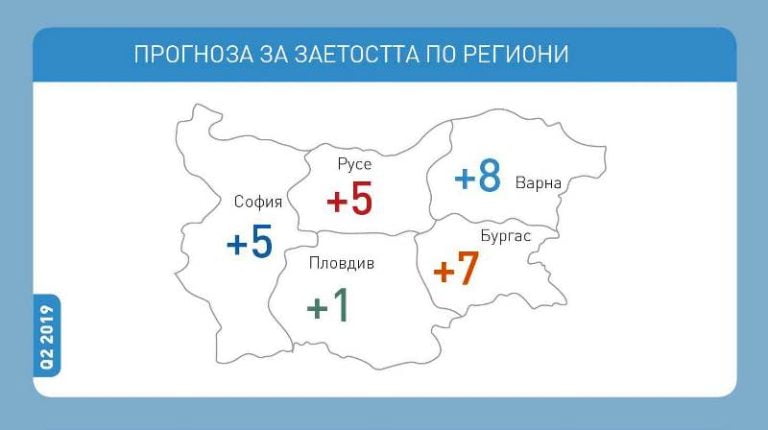 ПРОГНОЗА ЗА ЗАЕТОСТТА ПО РЕГИОНИ

Русе
+5

+8
Варна

София
+5

Бургас
+7

Пловдив
+1

Q2 2019